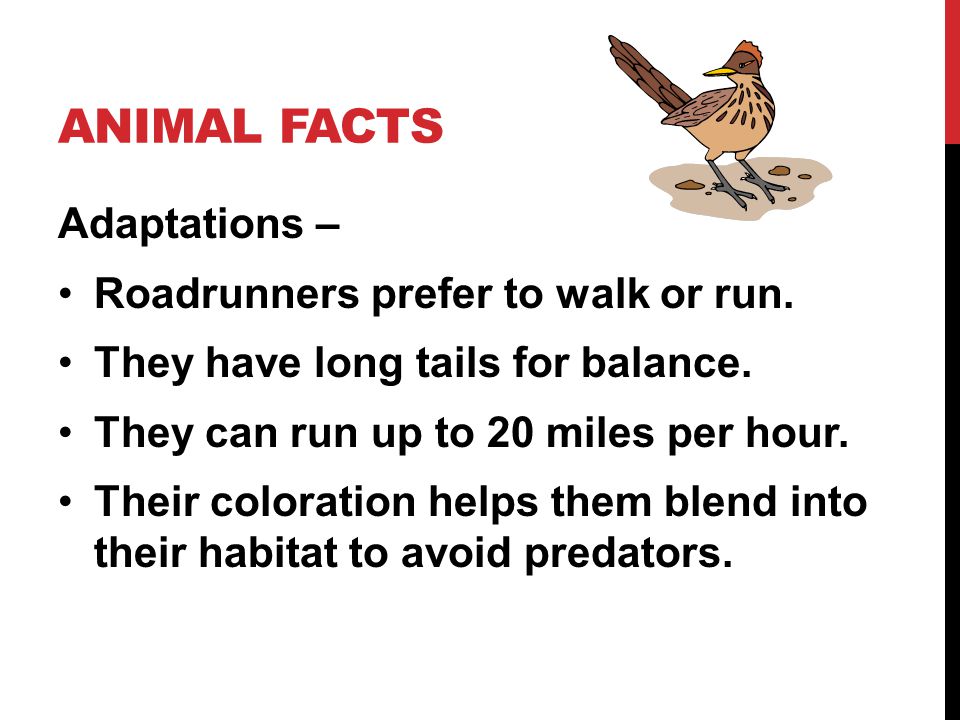 ANIMAL FACTS

Adaptations –

• Roadrunners prefer to walk or run.
• They have long tails for balance.
• They can run up to 20 miles per hour.
• Their coloration helps them blend into their habitat to avoid predators.